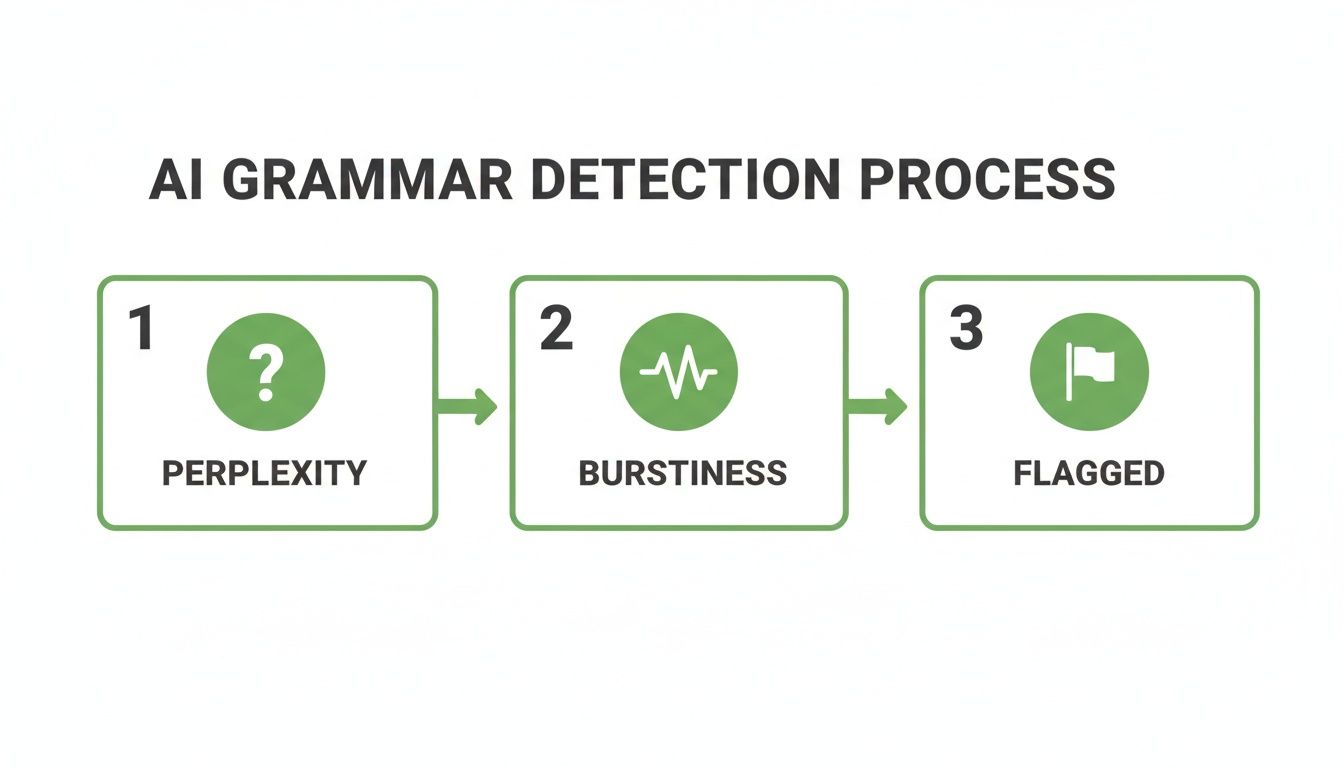 AI GRAMMAR DETECTION PROCESS

1
?
PERPLEXITY

2
BURSTINESS

3
FLAGGED